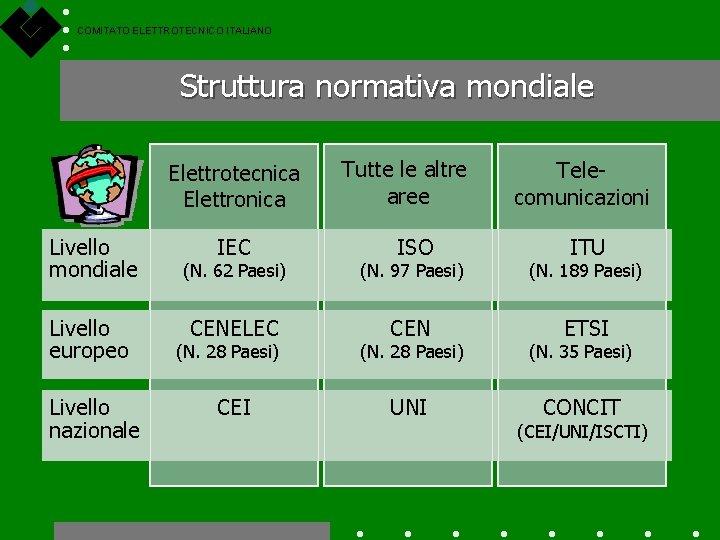 COMITATO ELETTROTECNICO ITALIANO

Struttura normativa mondiale

| | Elettrotecnica Elettronica | Tutte le altre aree | Tele-comunicazioni |
|---|---|---|---|
| Livello mondiale | IEC (N. 62 Paesi) | ISO (N. 97 Paesi) | ITU (N. 189 Paesi) |
| Livello europeo | CENELEC (N. 28 Paesi) | CEN (N. 28 Paesi) | ETSI (N. 35 Paesi) |
| Livello nazionale | CEI | UNI | CONCIT (CEI/UNI/ISCTI) |